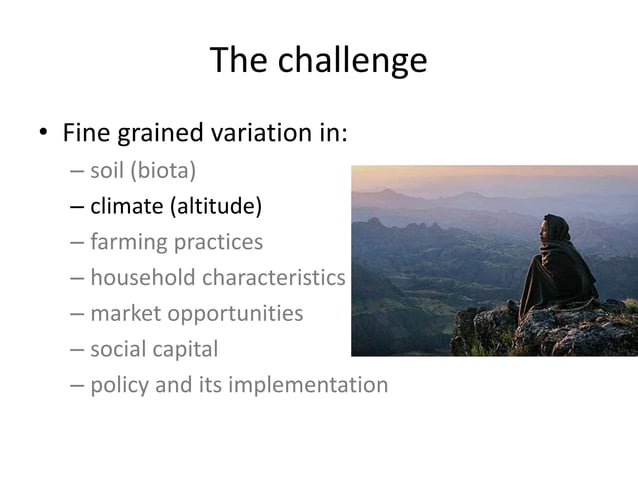 The challenge

• Fine grained variation in:
– soil (biota)
– climate (altitude)
– farming practices
– household characteristics
– market opportunities
– social capital
– policy and its implementation